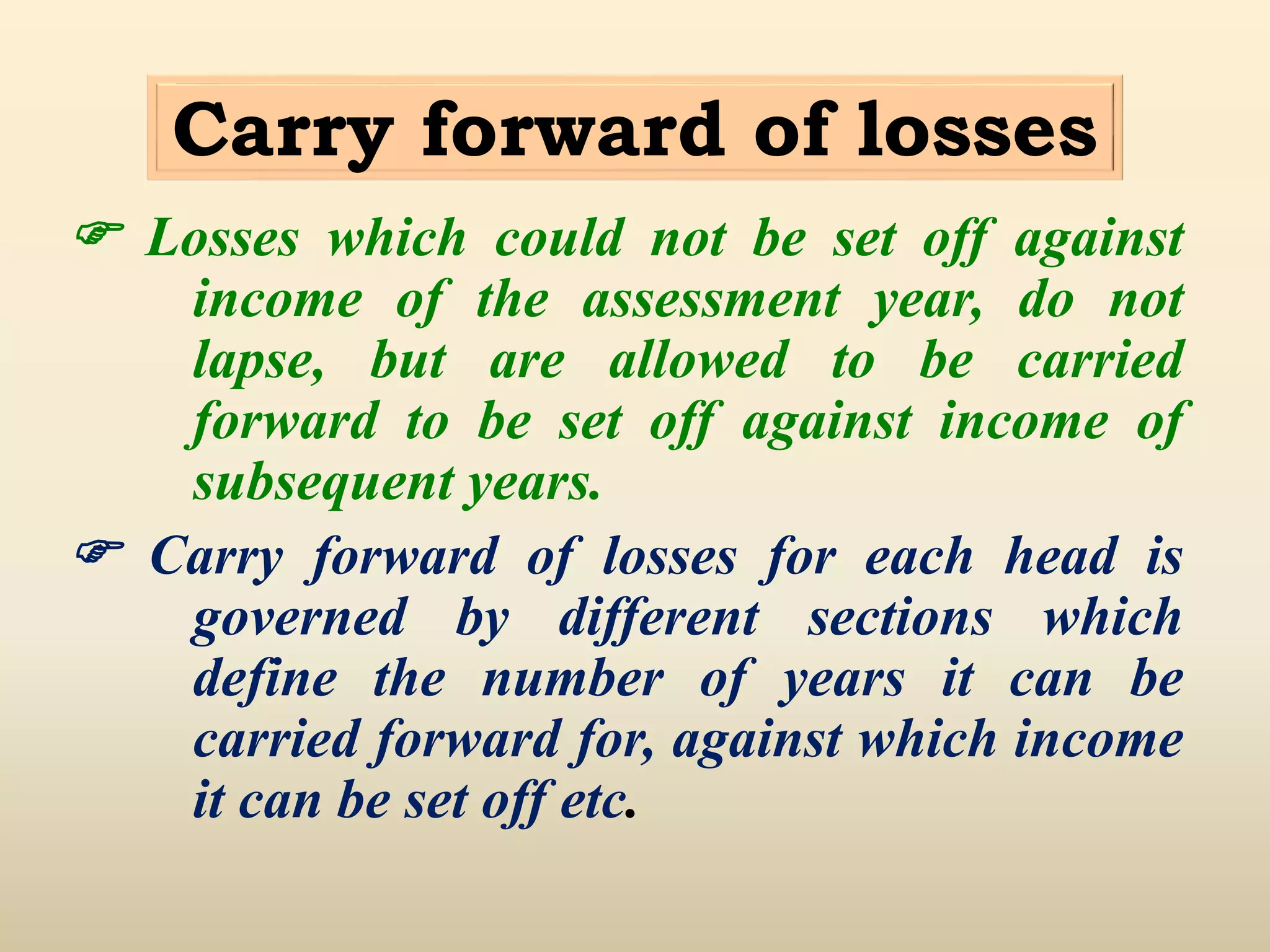 Carry forward of losses

☞ Losses which could not be set off against income of the assessment year, do not lapse, but are allowed to be carried forward to be set off against income of subsequent years.

☞ Carry forward of losses for each head is governed by different sections which define the number of years it can be carried forward for, against which income it can be set off etc.